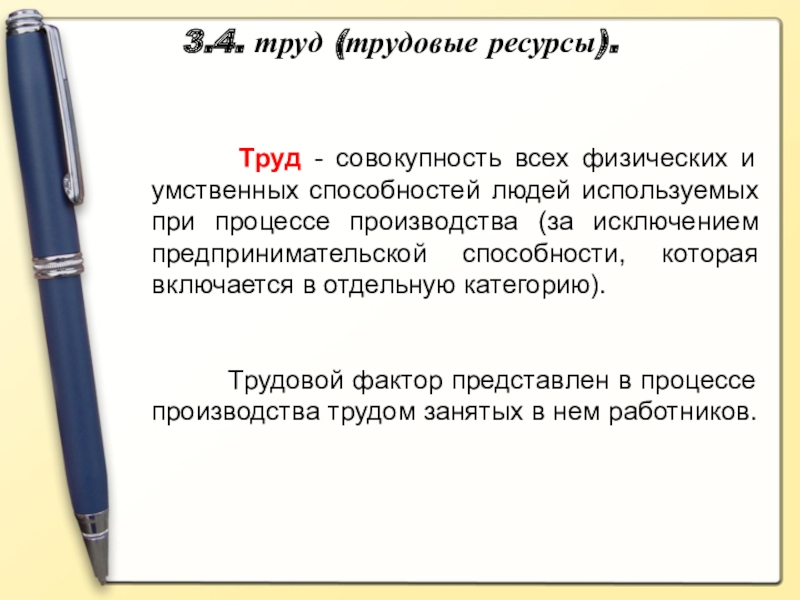 3.4. труд (трудовые ресурсы).

Труд - совокупность всех физических и умственных способностей людей используемых при процессе производства (за исключением предпринимательской способности, которая включается в отдельную категорию).

Трудовой фактор представлен в процессе производства трудом занятых в нем работников.